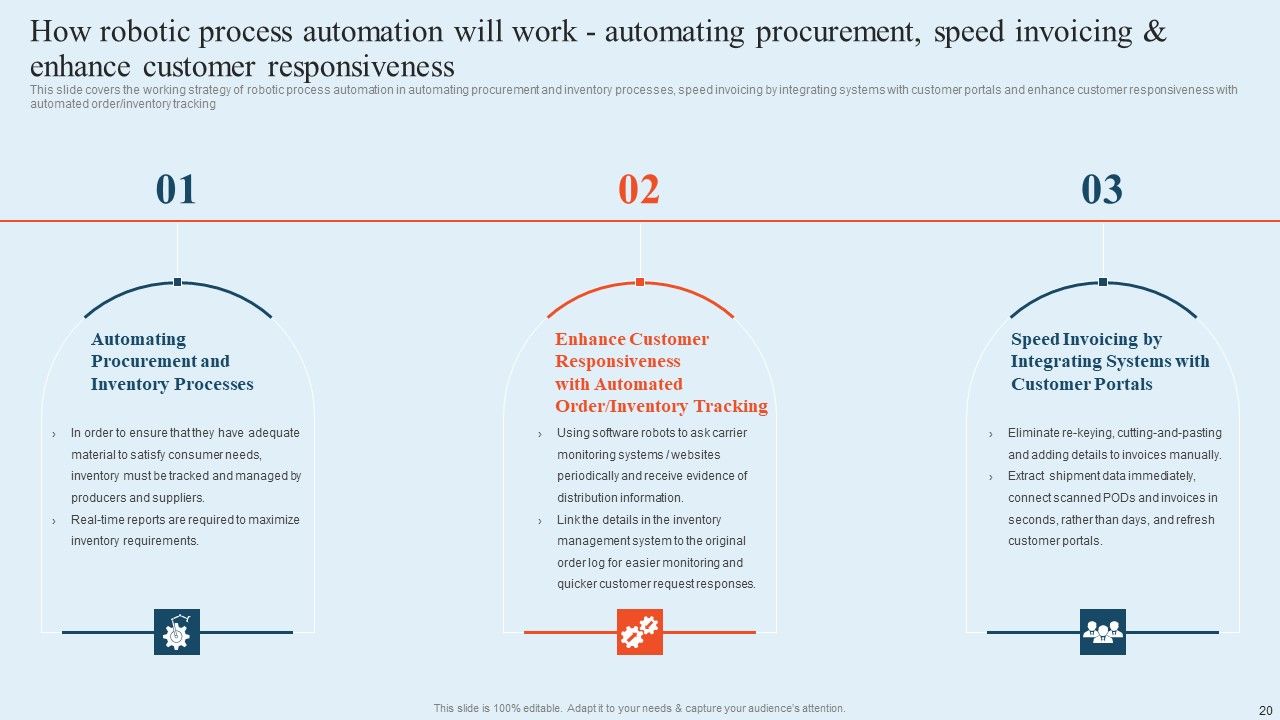 How robotic process automation will work - automating procurement, speed invoicing & enhance customer responsiveness

This slide covers the working strategy of robotic process automation in automating procurement and inventory processes, speed invoicing by integrating systems with customer portals and enhance customer responsiveness with automated order/inventory tracking

01

Automating Procurement and Inventory Processes

› In order to ensure that they have adequate material to satisfy consumer needs, inventory must be tracked and managed by producers and suppliers.

› Real-time reports are required to maximize inventory requirements.

02

Enhance Customer Responsiveness with Automated Order/Inventory Tracking

› Using software robots to ask carrier monitoring systems / websites periodically and receive evidence of distribution information.

› Link the details in the inventory management system to the original order log for easier monitoring and quicker customer request responses.

03

Speed Invoicing by Integrating Systems with Customer Portals

› Eliminate re-keying, cutting-and-pasting and adding details to invoices manually.

› Extract shipment data immediately, connect scanned PODs and invoices in seconds, rather than days, and refresh customer portals.

This slide is 100% editable. Adapt it to your needs & capture your audience's attention.

20